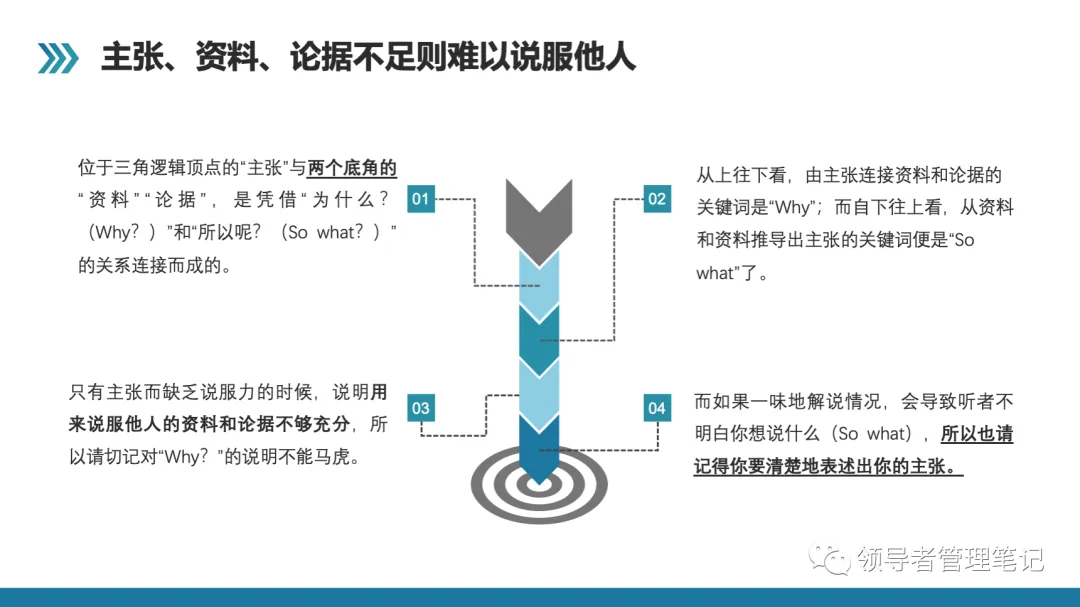 主张、资料、论据不足则难以说服他人

位于三角逻辑顶点的“主张”与两个底角的“资料”“论据”，是凭借“为什么？（Why？）”和“所以呢？（So what？）”的关系连接而成的。

01

02

从上往下看，由主张连接资料和论据的关键词是“Why”；而自下往上看，从资料和资料推导出主张的关键词便是“So what”了。

只有主张而缺乏说服力的时候，说明用来说服他人的资料和论据不够充分，所以请切记对“Why？”的说明不能马虎。

03

04

而如果一味地解说情况，会导致听者不明白你想说什么（So what），所以也请记得你要清楚地表述出你的主张。

领导者管理笔记